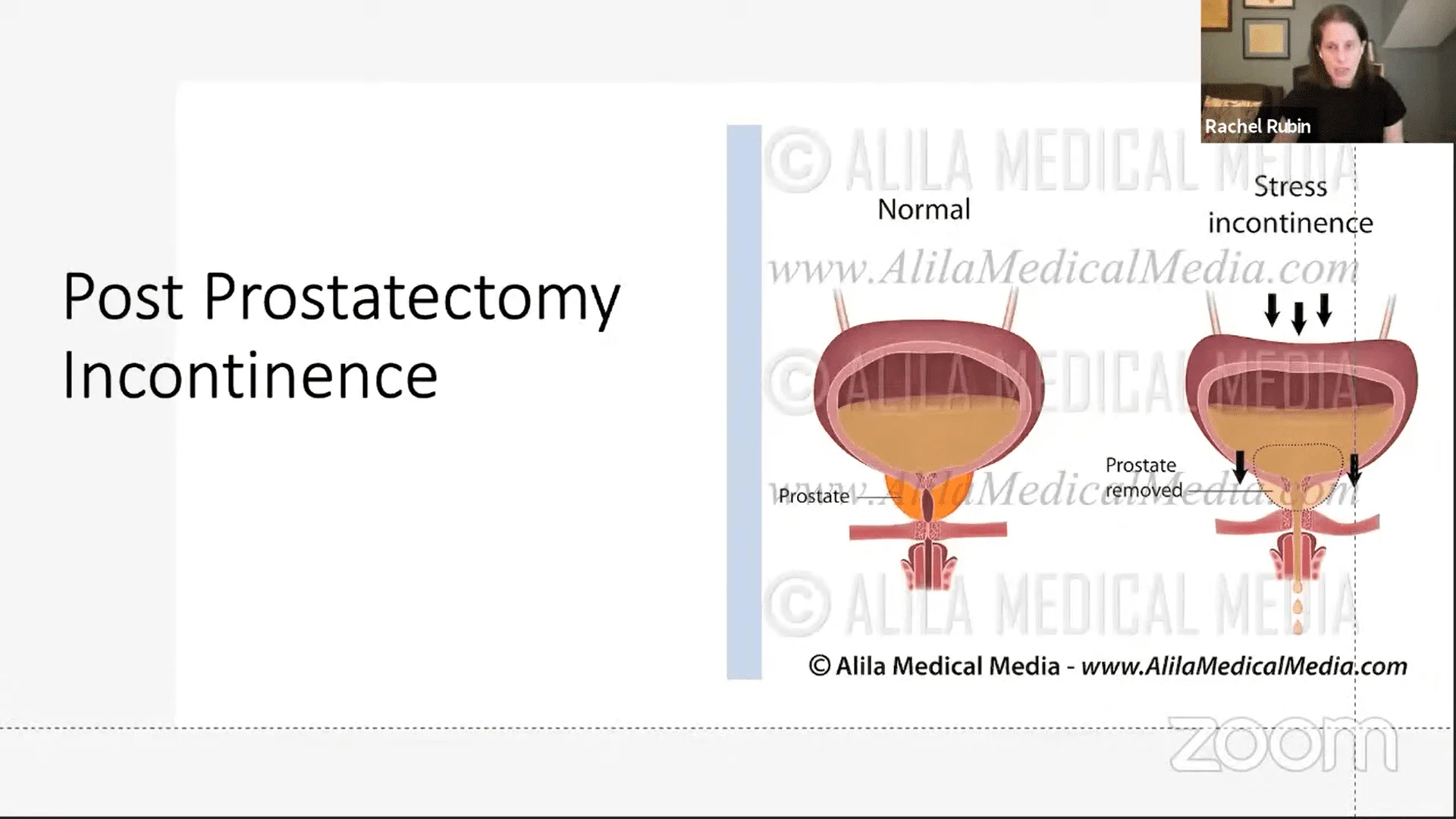 Rachel Rubin

Post Prostatectomy Incontinence

© ALILA MEDICAL MEDIA

Normal

Stress incontinence

www.AlilaMedicalMedia.com

© ALILA MEDICAL MEDIA

Prostate

Prostate removed

www.AlilaMedicalMedia.com

© ALILA MEDICAL MEDIA

© Alila Medical Media - www.AlilaMedicalMedia.com

zoom